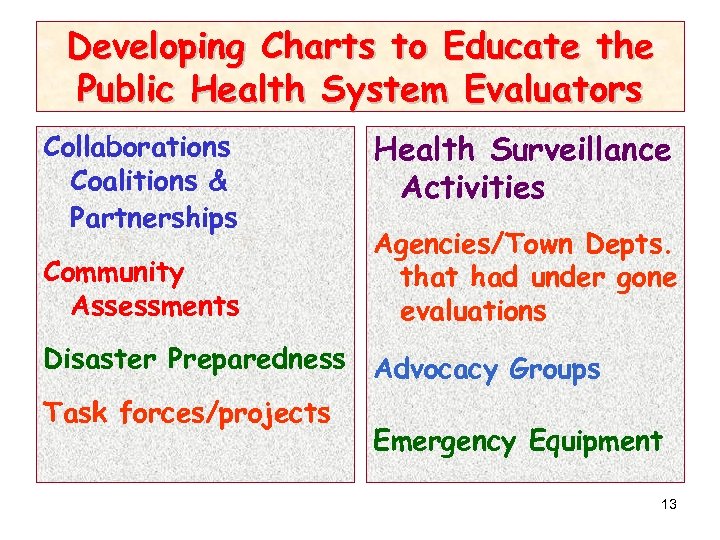 Developing Charts to Educate the Public Health System Evaluators

Collaborations Coalitions & Partnerships

Community Assessments

Disaster Preparedness

Task forces/projects

Health Surveillance Activities

Agencies/Town Depts. that had under gone evaluations

Advocacy Groups

Emergency Equipment

13